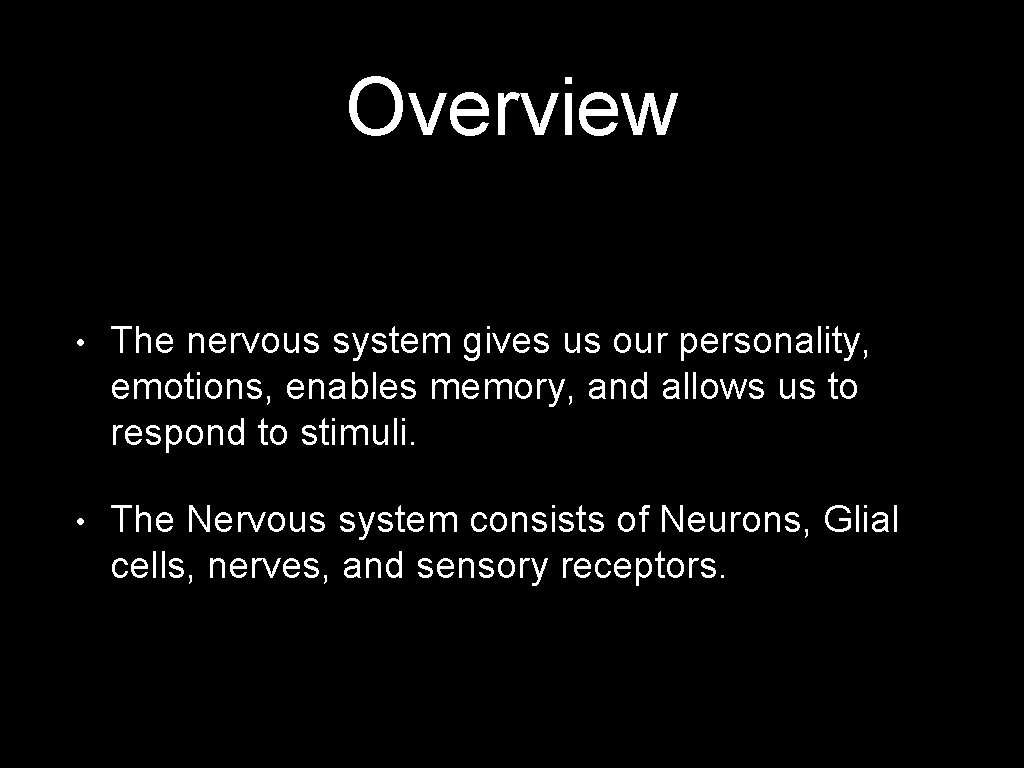 Overview

• The nervous system gives us our personality, emotions, enables memory, and allows us to respond to stimuli.

• The Nervous system consists of Neurons, Glial cells, nerves, and sensory receptors.